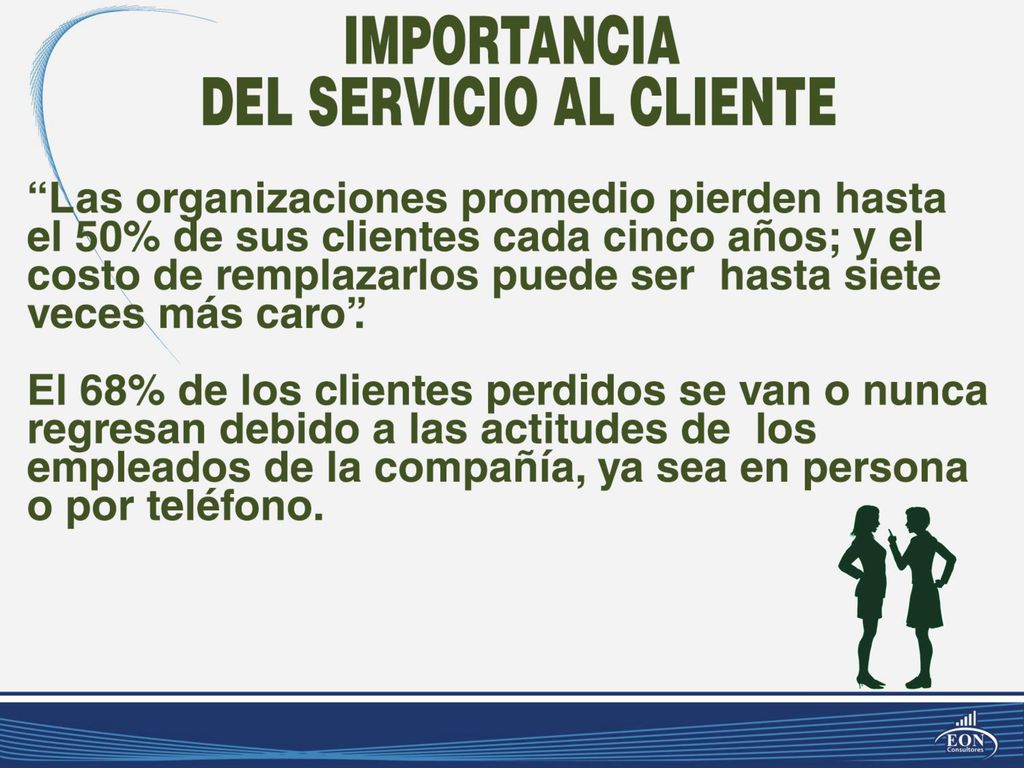 IMPORTANCIA
DEL SERVICIO AL CLIENTE

“Las organizaciones promedio pierden hasta el 50% de sus clientes cada cinco años; y el costo de remplazarlos puede ser hasta siete veces más caro”.

El 68% de los clientes perdidos se van o nunca regresan debido a las actitudes de los empleados de la compañía, ya sea en persona o por teléfono.

EON
Consultores